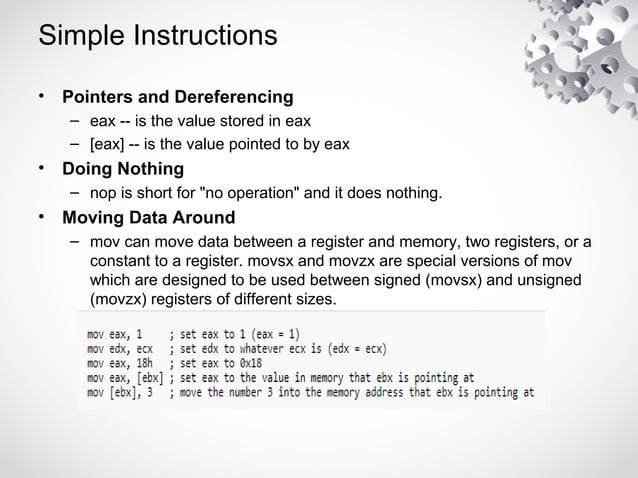 Simple Instructions

• Pointers and Dereferencing
– eax -- is the value stored in eax
– [eax] -- is the value pointed to by eax

• Doing Nothing
– nop is short for "no operation" and it does nothing.

• Moving Data Around
– mov can move data between a register and memory, two registers, or a constant to a register. movsx and movzx are special versions of mov which are designed to be used between signed (movsx) and unsigned (movzx) registers of different sizes.

mov eax, 1      ; set eax to 1 (eax = 1)
mov edx, ecx    ; set edx to whatever ecx is (edx = ecx)
mov eax, 18h    ; set eax to 0x18
mov eax, [ebx]  ; set eax to the value in memory that ebx is pointing at
mov [ebx], 3    ; move the number 3 into the memory address that ebx is pointing at